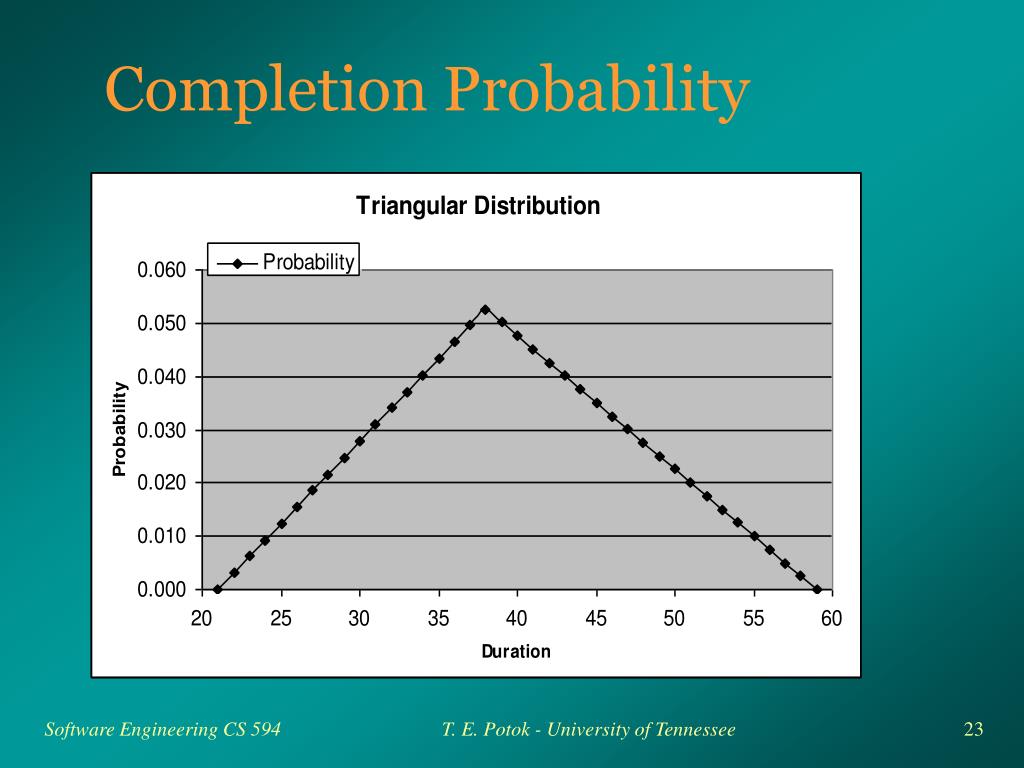 Completion Probability

Triangular Distribution

Probability

0.060
0.050
0.040
0.030
0.020
0.010
0.000

Probability

20 25 30 35 40 45 50 55 60

Duration

Software Engineering CS 594

T. E. Potok - University of Tennessee

23